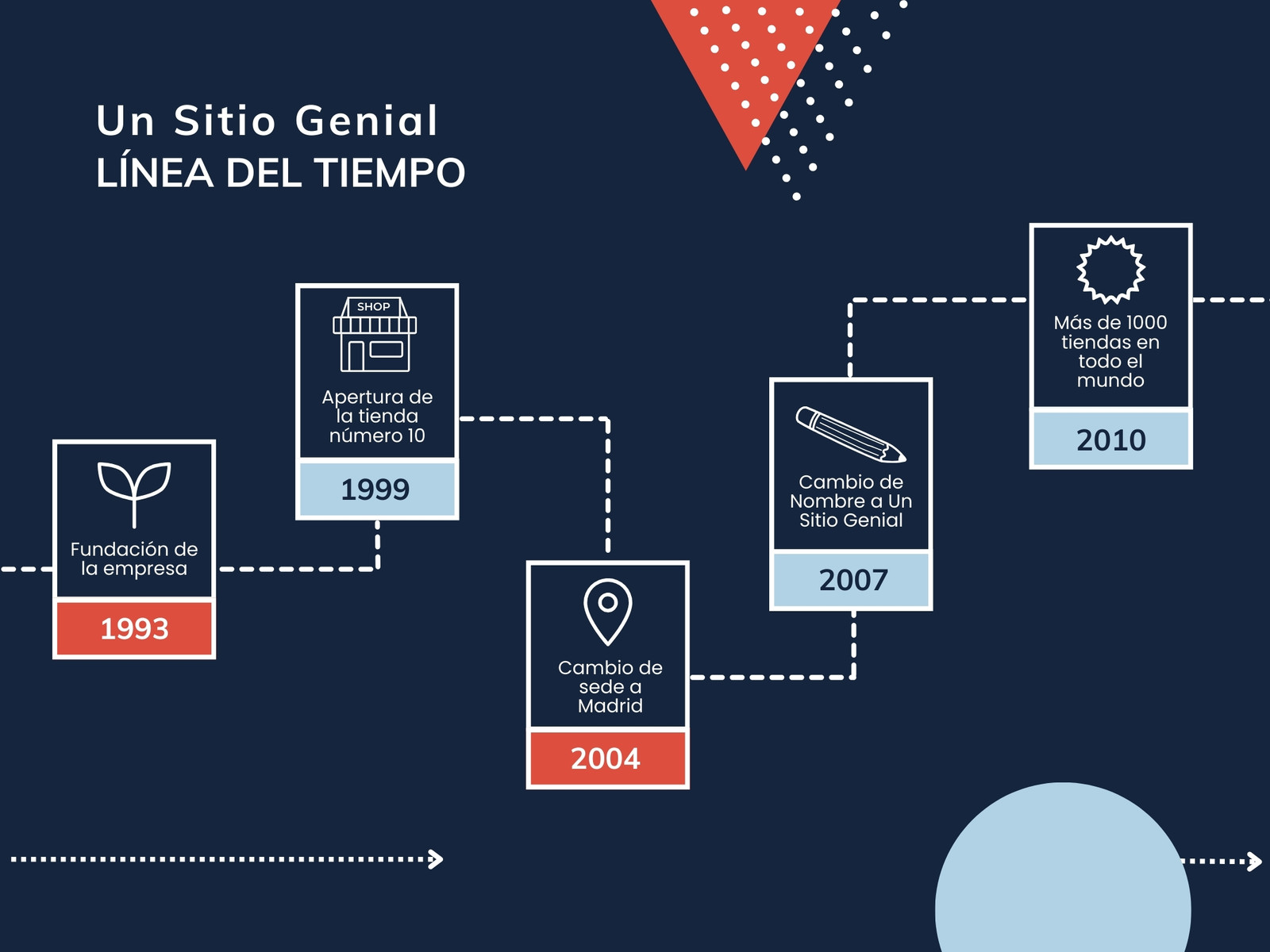 Un Sitio Genial
LÍNEA DEL TIEMPO

Fundación de la empresa
1993

SHOP
Apertura de la tienda número 10
1999

Cambio de sede a Madrid
2004

Cambio de Nombre a Un Sitio Genial
2007

Más de 1000 tiendas en todo el mundo
2010